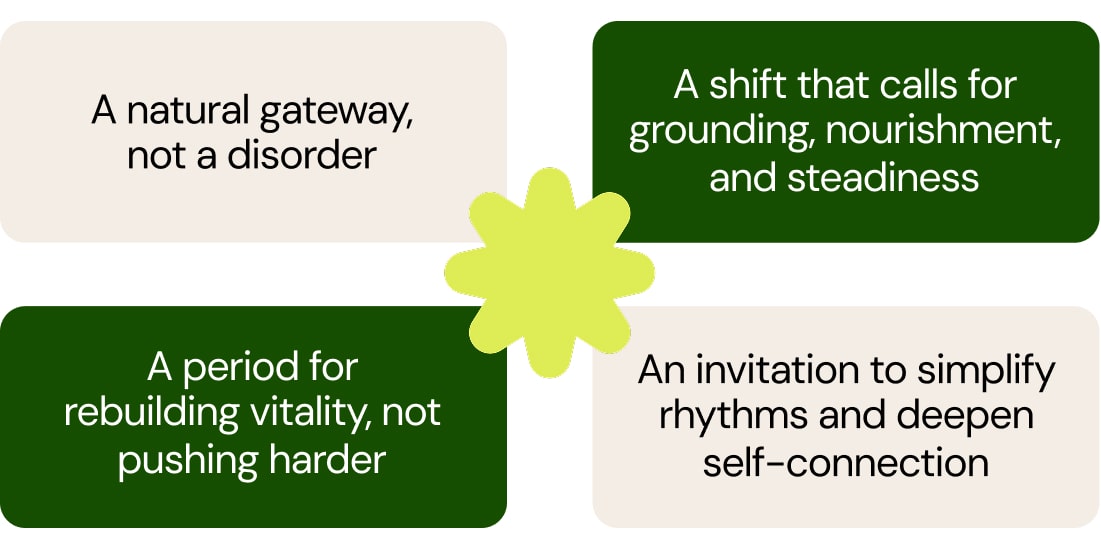 A natural gateway, not a disorder

A shift that calls for grounding, nourishment, and steadiness

A period for rebuilding vitality, not pushing harder

An invitation to simplify rhythms and deepen self-connection